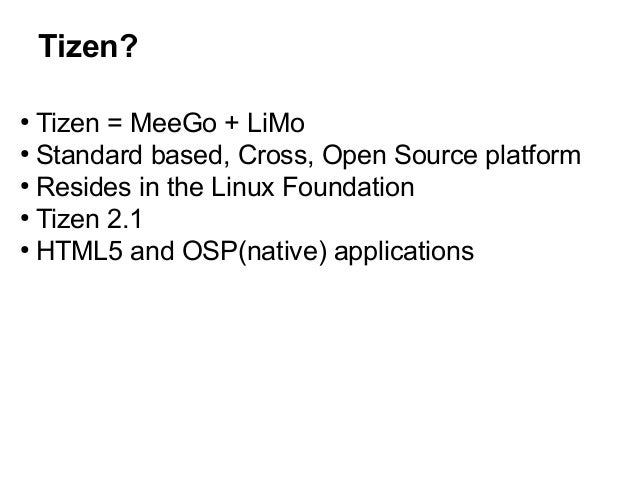 Tizen?

• Tizen = MeeGo + LiMo
• Standard based, Cross, Open Source platform
• Resides in the Linux Foundation
• Tizen 2.1
• HTML5 and OSP(native) applications